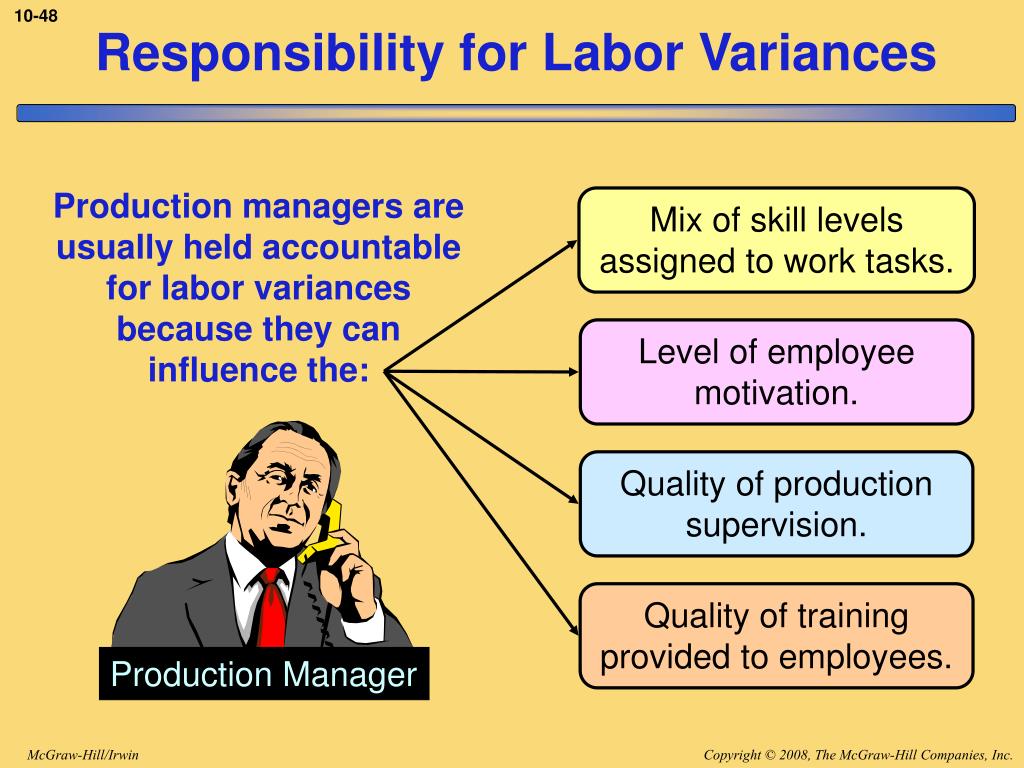 10-48

Responsibility for Labor Variances

Production managers are usually held accountable for labor variances because they can influence the:

Mix of skill levels assigned to work tasks.

Level of employee motivation.

Quality of production supervision.

Quality of training provided to employees.

Production Manager

McGraw-Hill/Irwin

Copyright © 2008, The McGraw-Hill Companies, Inc.